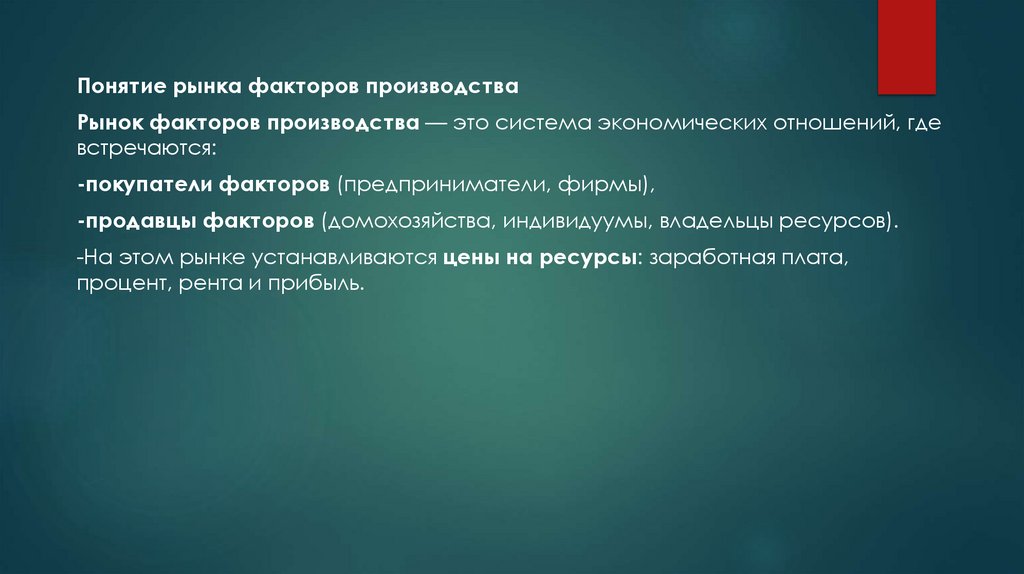 Понятие рынка факторов производства

Рынок факторов производства — это система экономических отношений, где встречаются:

-покупатели факторов (предприниматели, фирмы),

-продавцы факторов (домохозяйства, индивидуумы, владельцы ресурсов).

-На этом рынке устанавливаются цены на ресурсы: заработная плата, процент, рента и прибыль.